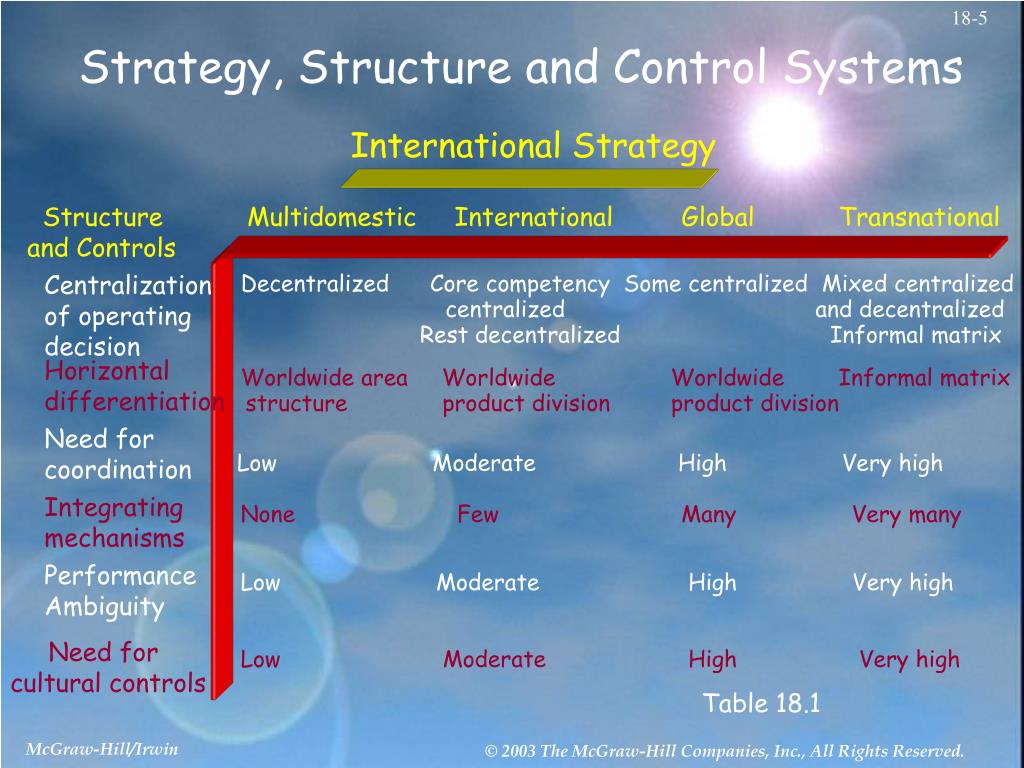 18-5

Strategy, Structure and Control Systems

International Strategy

| Structure and Controls | Multidomestic | International | Global | Transnational |
|---|---|---|---|---|
| Centralization of operating decision | Decentralized | Core competency centralized Rest decentralized | Some centralized | Mixed centralized and decentralized Informal matrix |
| Horizontal differentiation | Worldwide area structure | Worldwide product division | Worldwide product division | Informal matrix |
| Need for coordination | Low | Moderate | High | Very high |
| Integrating mechanisms | None | Few | Many | Very many |
| Performance Ambiguity | Low | Moderate | High | Very high |
| Need for cultural controls | Low | Moderate | High | Very high |

Table 18.1

McGraw-Hill/Irwin

© 2003 The McGraw-Hill Companies, Inc., All Rights Reserved.